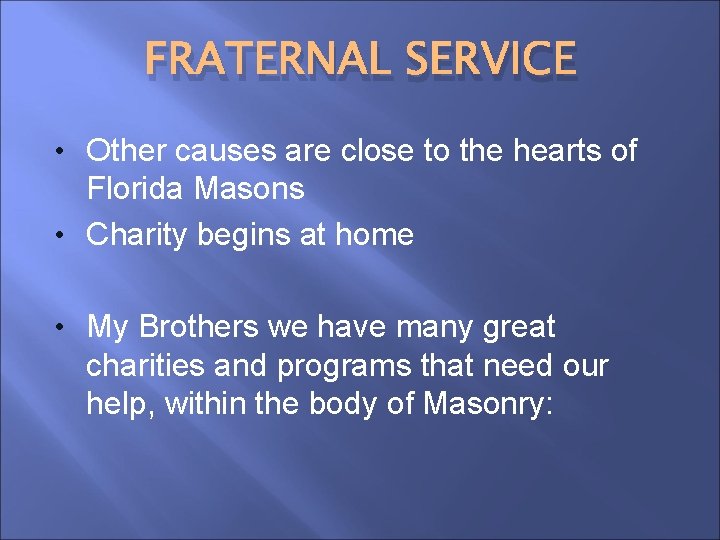 FRATERNAL SERVICE

• Other causes are close to the hearts of Florida Masons
• Charity begins at home

• My Brothers we have many great charities and programs that need our help, within the body of Masonry: